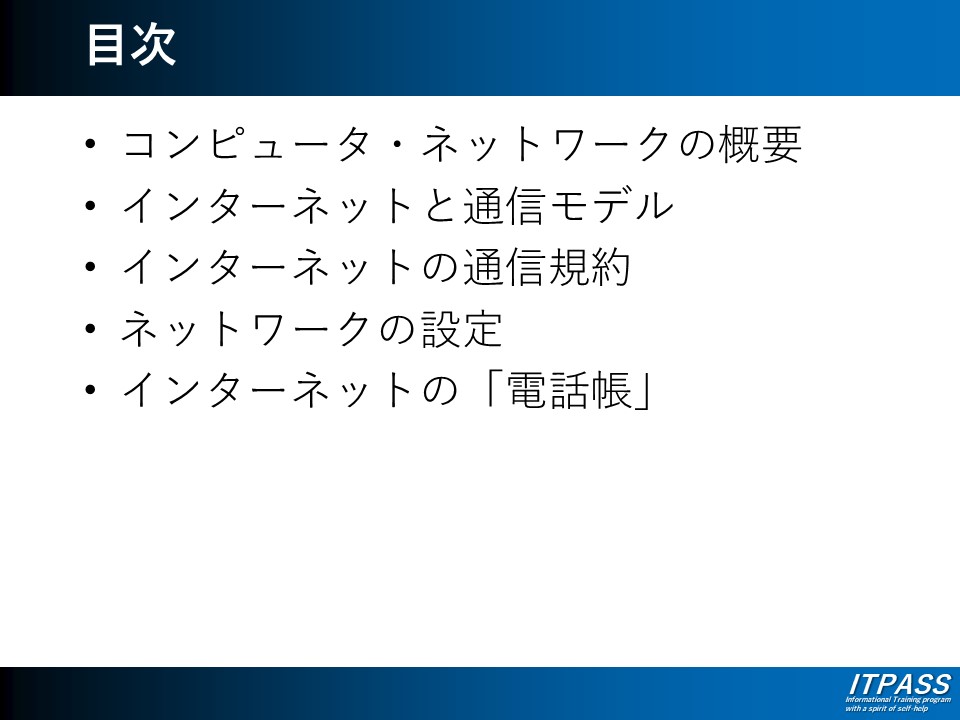 目次

• コンピュータ・ネットワークの概要
• インターネットと通信モデル
• インターネットの通信規約
• ネットワークの設定
• インターネットの「電話帳」

ITPASS
Informational Training program with a spirit of self-help